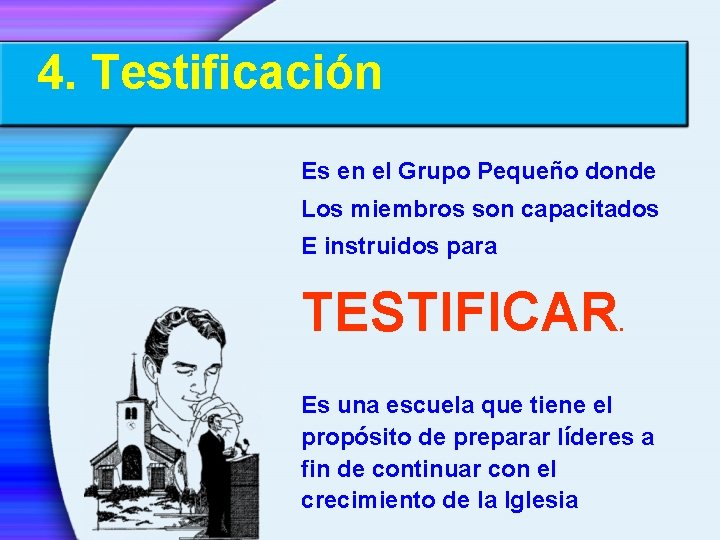 4. Testificación

Es en el Grupo Pequeño donde
Los miembros son capacitados
E instruidos para

TESTIFICAR.

Es una escuela que tiene el propósito de preparar líderes a fin de continuar con el crecimiento de la Iglesia